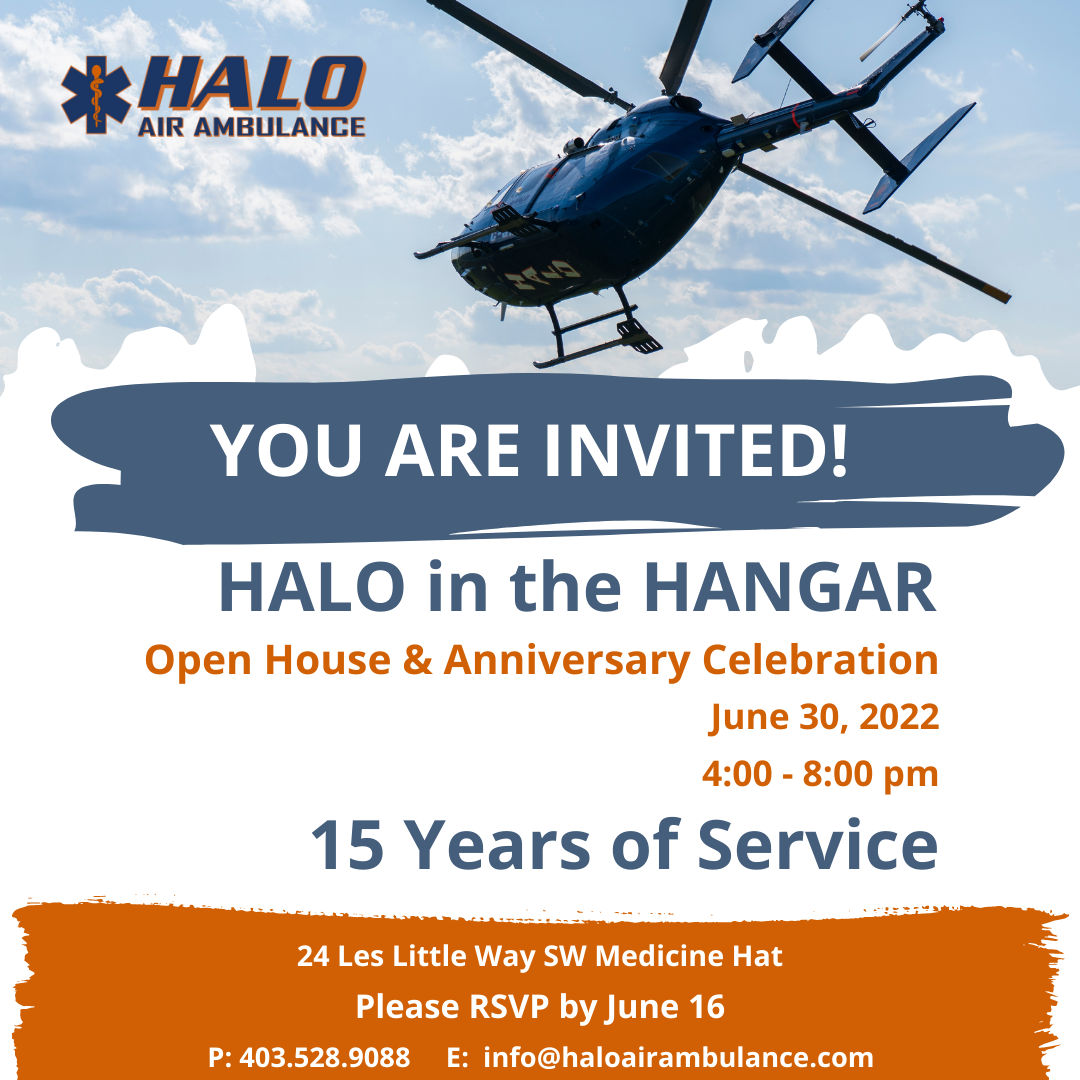 HALO
AIR AMBULANCE

YOU ARE INVITED!

HALO in the HANGAR

Open House & Anniversary Celebration

June 30, 2022

4:00 - 8:00 pm

15 Years of Service

24 Les Little Way SW Medicine Hat

Please RSVP by June 16

P: 403.528.9088 E: info@haloairambulance.com